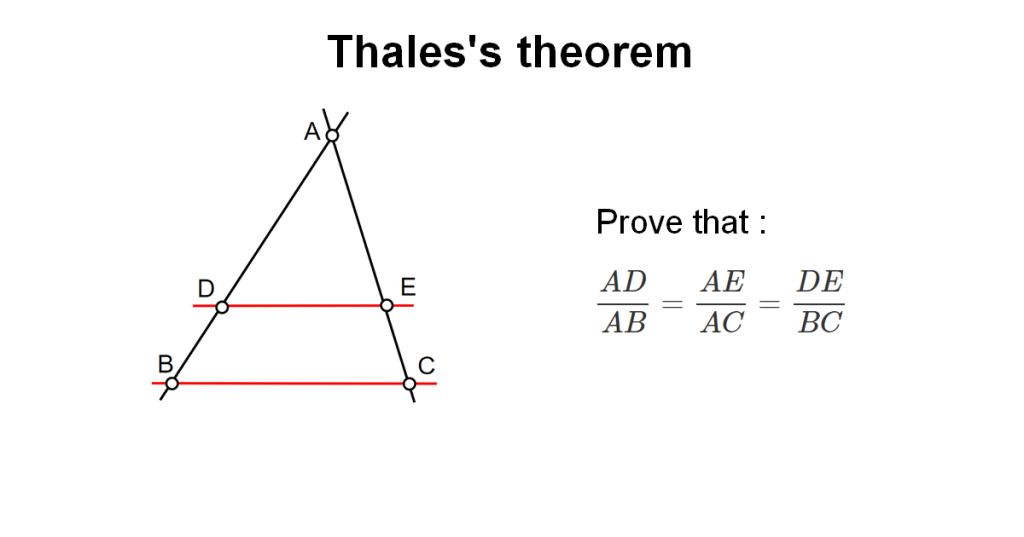 Thales's theorem

A

D

E

B

C

Prove that :

$\frac{AD}{AB} = \frac{AE}{AC} = \frac{DE}{BC}$